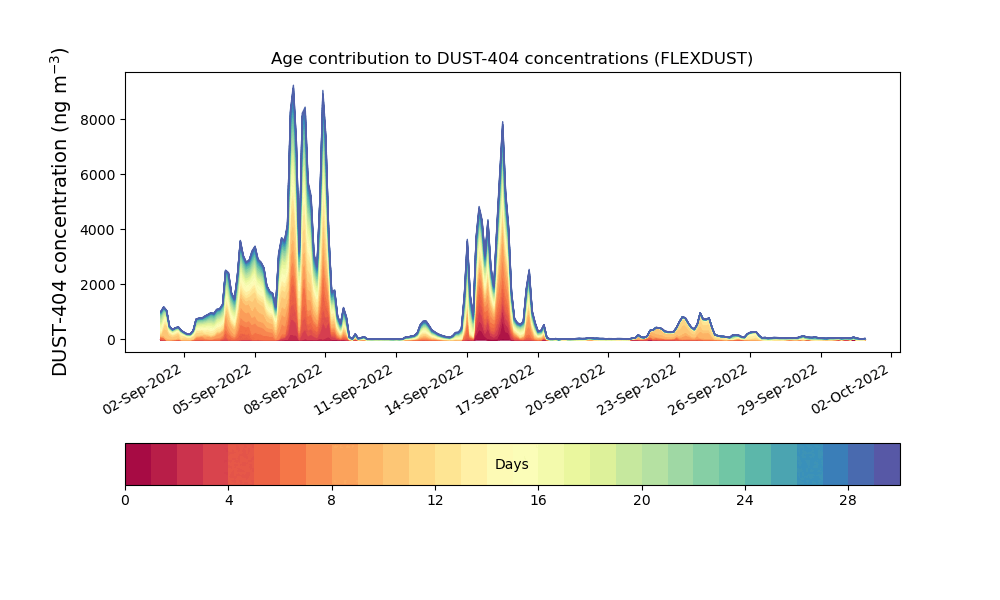 Age contribution to DUST-404 concentrations (FLEXDUST)

DUST-404 concentration (ng m$^{-3}$)

8000
6000
4000
2000
0

02-Sep-2022
05-Sep-2022
08-Sep-2022
11-Sep-2022
14-Sep-2022
17-Sep-2022
20-Sep-2022
23-Sep-2022
26-Sep-2022
29-Sep-2022
02-Oct-2022

Days

0
4
8
12
16
20
24
28